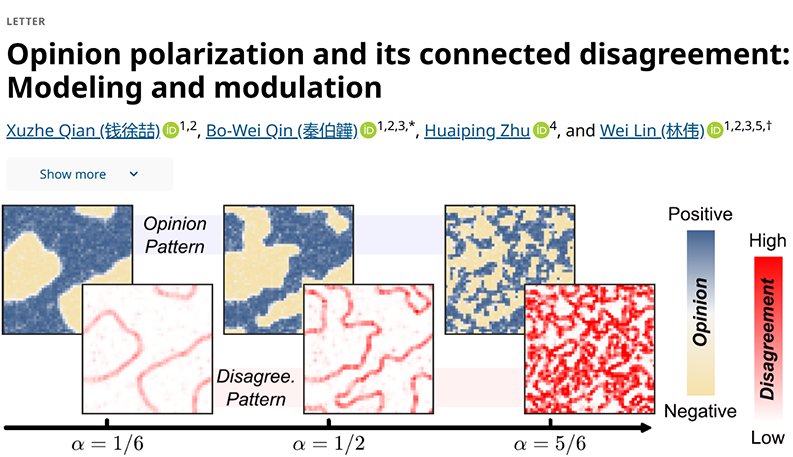 LETTER

Opinion polarization and its connected disagreement: Modeling and modulation

Xuzhe Qian (钱徐喆) $^{1,2}$, Bo-Wei Qin (秦伯韡) $^{1,2,3,*}$, Huaiping Zhu $^{4}$, and Wei Lin (林伟) $^{1,2,3,5,\dagger}$

Show more

Opinion Pattern

Disagree. Pattern

Positive

Opinion

Negative

High

Disagreement

Low

$\alpha = 1/6$

$\alpha = 1/2$

$\alpha = 5/6$